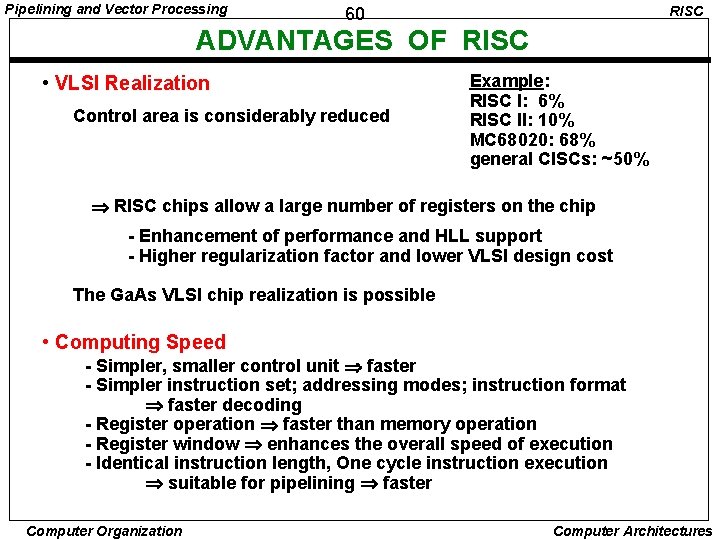 Pipelining and Vector Processing

60

RISC

ADVANTAGES OF RISC

• VLSI Realization

Control area is considerably reduced

Example:
RISC I: 6%
RISC II: 10%
MC68020: 68%
general CISCs: ~50%

$\Rightarrow$ RISC chips allow a large number of registers on the chip

- Enhancement of performance and HLL support
- Higher regularization factor and lower VLSI design cost

The GaAs VLSI chip realization is possible

• Computing Speed

- Simpler, smaller control unit $\Rightarrow$ faster
- Simpler instruction set; addressing modes; instruction format $\Rightarrow$ faster decoding
- Register operation $\Rightarrow$ faster than memory operation
- Register window $\Rightarrow$ enhances the overall speed of execution
- Identical instruction length, One cycle instruction execution $\Rightarrow$ suitable for pipelining $\Rightarrow$ faster

Computer Organization

Computer Architectures